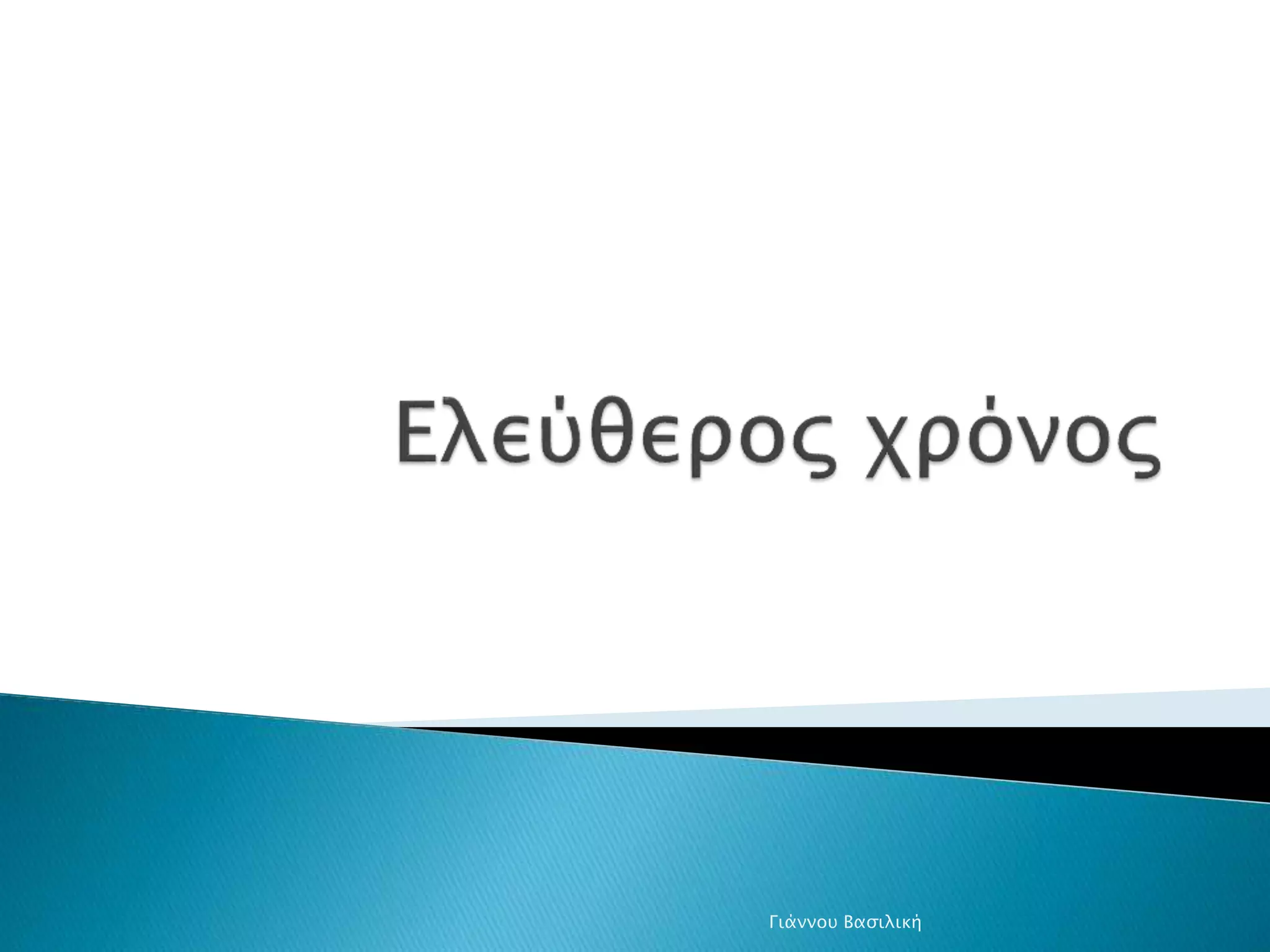 Ελεύθερος χρόνος

Γιάννου Βασιλική